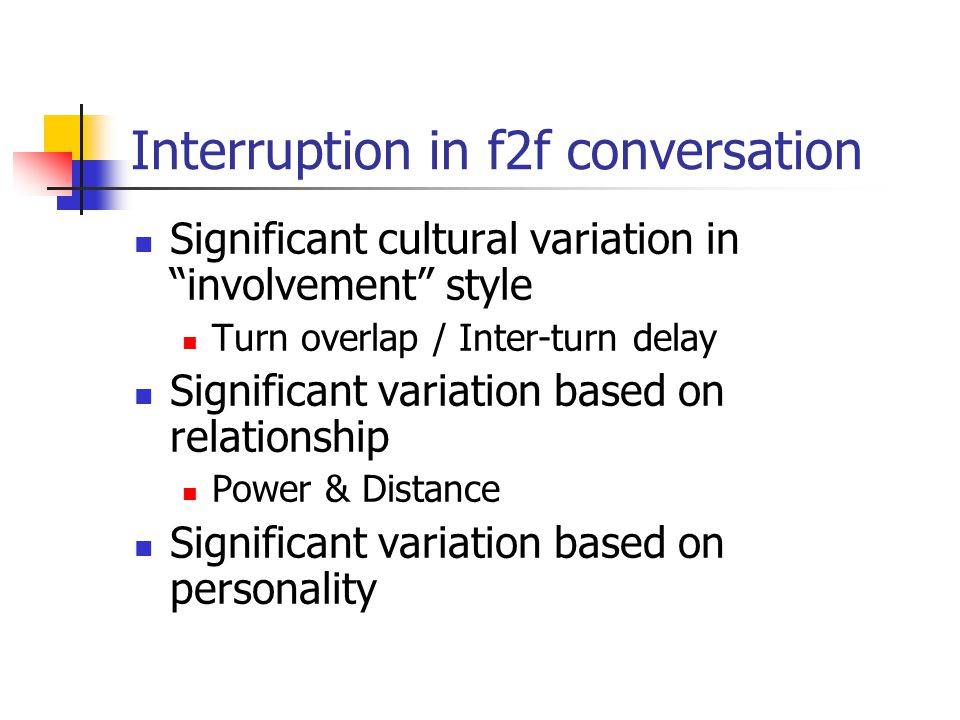 Interruption in f2f conversation

- Significant cultural variation in “involvement” style
  - Turn overlap / Inter-turn delay
- Significant variation based on relationship
  - Power & Distance
- Significant variation based on personality